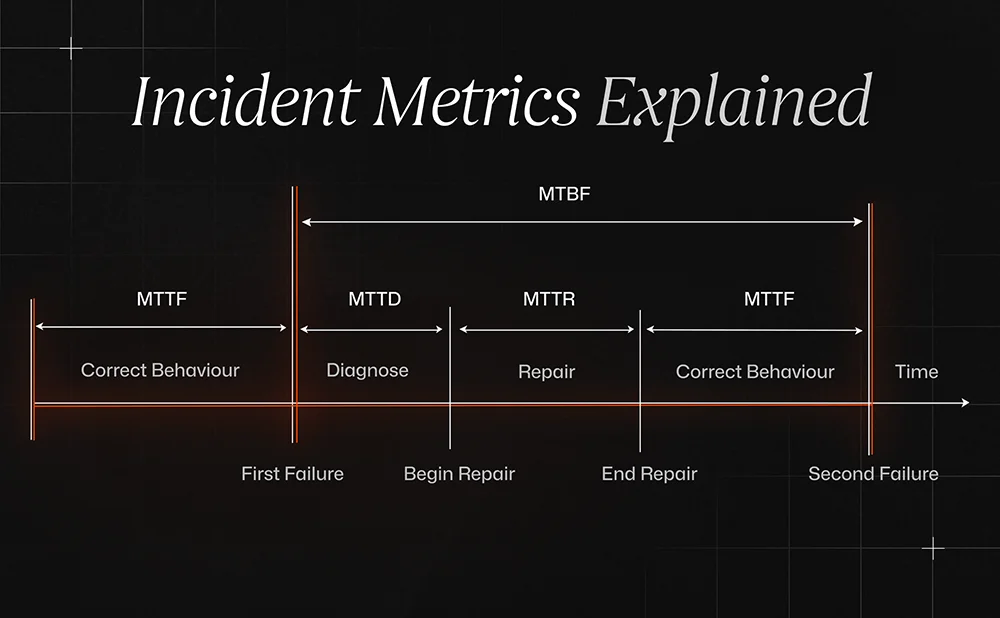 Incident Metrics Explained

MTBF

MTTF

MTTD

MTTR

MTTF

Correct Behaviour

Diagnose

Repair

Correct Behaviour

Time

First Failure

Begin Repair

End Repair

Second Failure